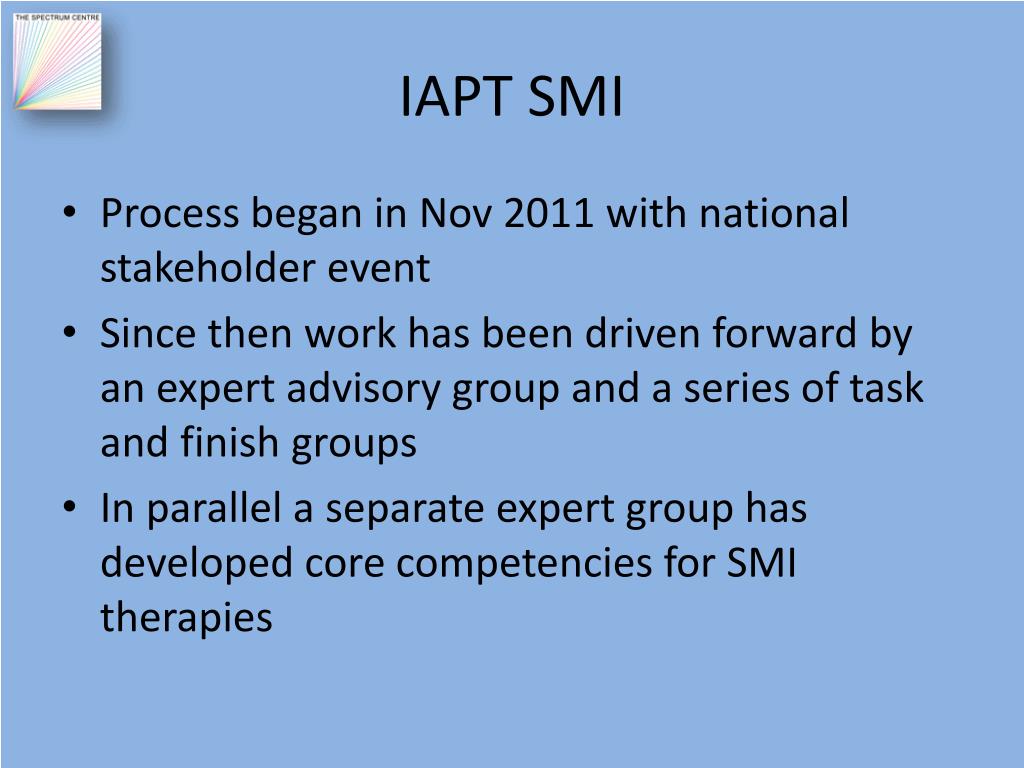 THE SPECTRUM CENTRE

IAPT SMI

• Process began in Nov 2011 with national stakeholder event
• Since then work has been driven forward by an expert advisory group and a series of task and finish groups
• In parallel a separate expert group has developed core competencies for SMI therapies